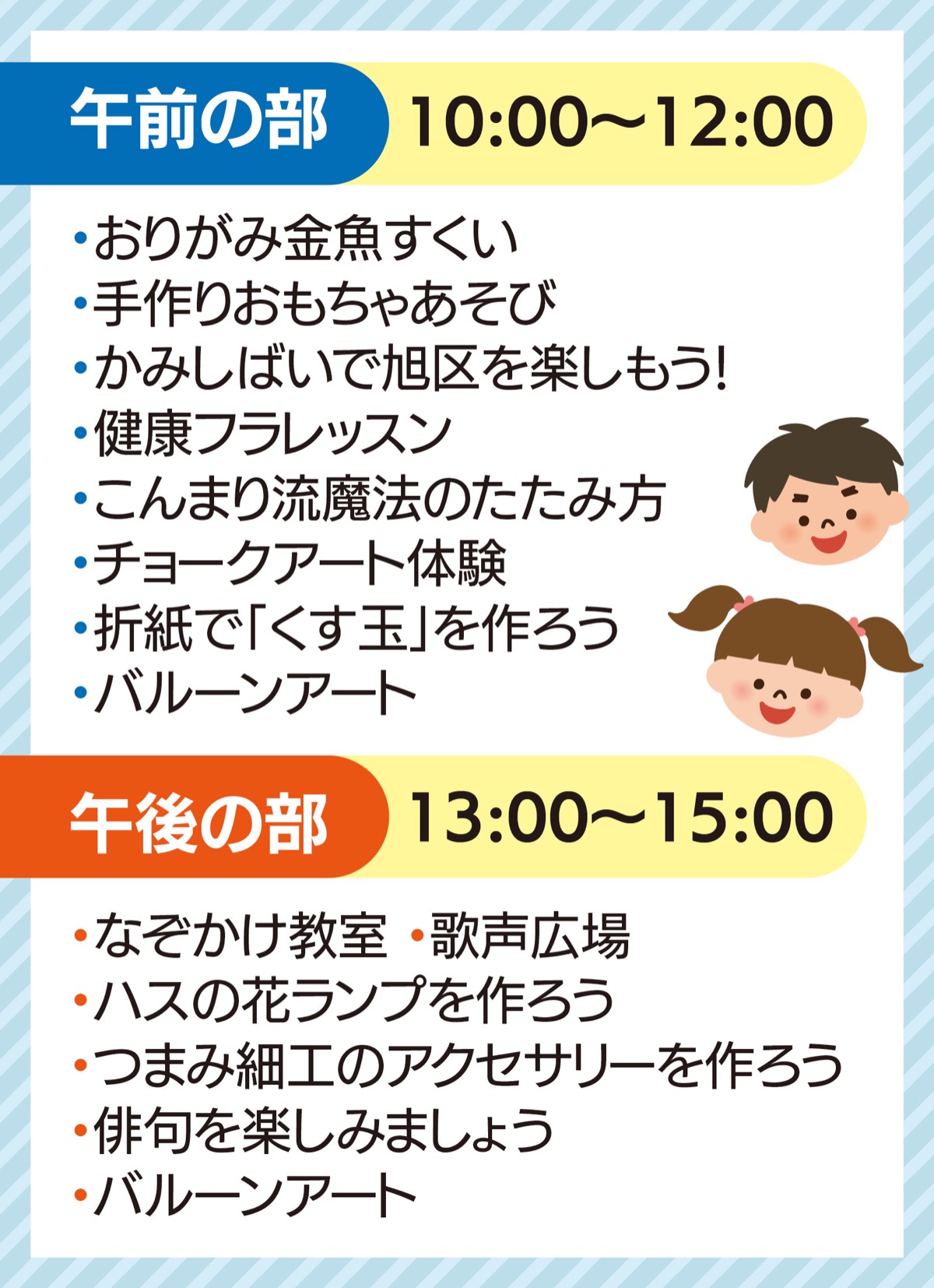 午前の部 10:00～12:00

・おりがみ金魚すくい
・手作りおもちゃあそび
・かみしばいで旭区を楽しもう!
・健康フラレッスン
・こんまり流魔法のたたみ方
・チョークアート体験
・折紙で「くす玉」を作ろう
・バルーンアート

午後の部 13:00～15:00

・なぞかけ教室 ・歌声広場
・ハスの花ランプを作ろう
・つまみ細工のアクセサリーを作ろう
・俳句を楽しみましょう
・バルーンアート